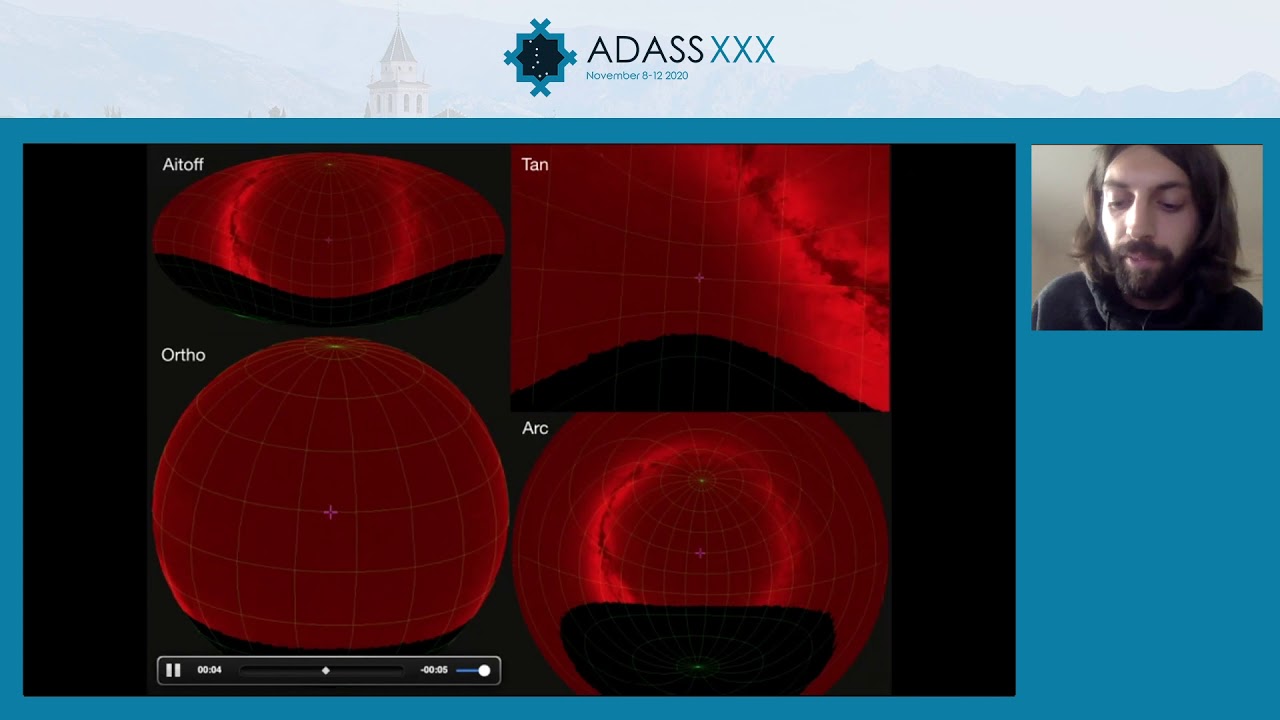 ADASS XXX
November 8-12 2020

Aitoff

Tan

Ortho

Arc

00:04

-00:05